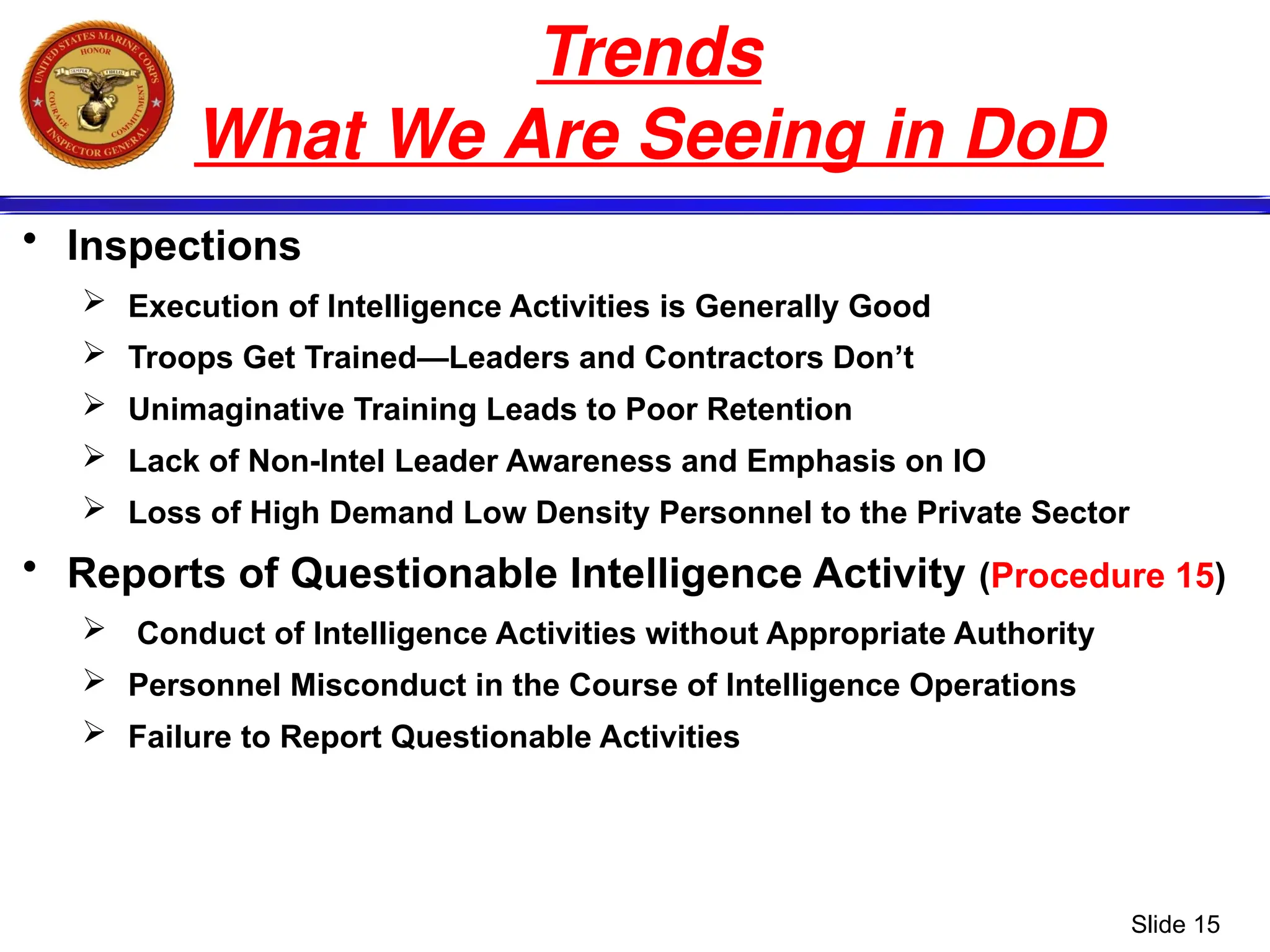 UNITED STATES MARINE CORPS HONOR SEMPER FIDELIS COURAGE COMMITMENT INSPECTOR GENERAL

Trends
What We Are Seeing in DoD

• Inspections
➢ Execution of Intelligence Activities is Generally Good
➢ Troops Get Trained—Leaders and Contractors Don't
➢ Unimaginative Training Leads to Poor Retention
➢ Lack of Non-Intel Leader Awareness and Emphasis on IO
➢ Loss of High Demand Low Density Personnel to the Private Sector

• Reports of Questionable Intelligence Activity (Procedure 15)
➢ Conduct of Intelligence Activities without Appropriate Authority
➢ Personnel Misconduct in the Course of Intelligence Operations
➢ Failure to Report Questionable Activities

Slide 15